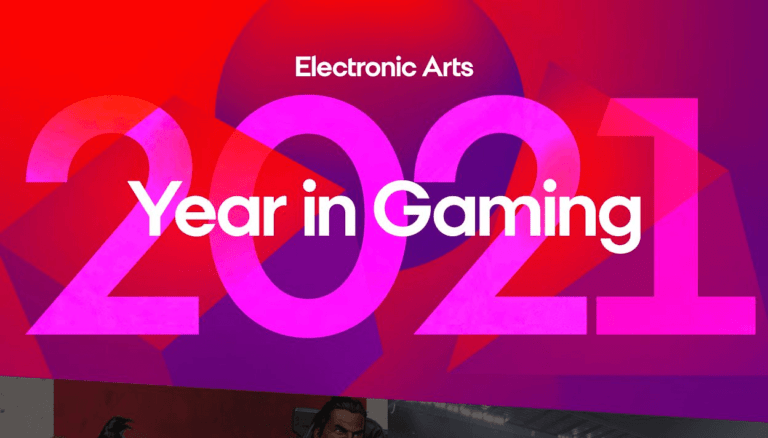 Electronic Arts

2021

Year in Gaming